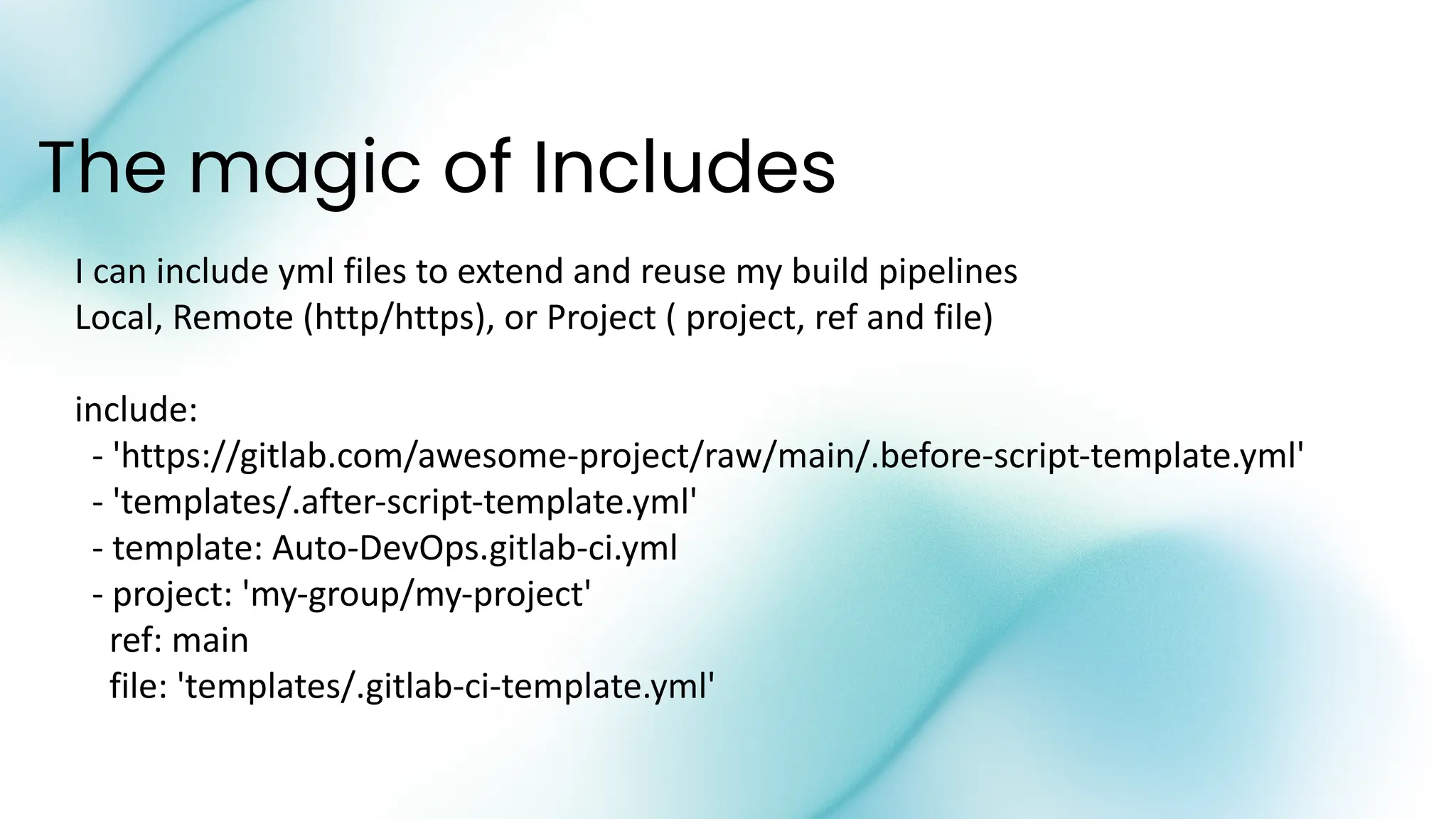 The magic of Includes

I can include yml files to extend and reuse my build pipelines
Local, Remote (http/https), or Project ( project, ref and file)

include:
  - 'https://gitlab.com/awesome-project/raw/main/.before-script-template.yml'
  - 'templates/.after-script-template.yml'
  - template: Auto-DevOps.gitlab-ci.yml
  - project: 'my-group/my-project'
    ref: main
    file: 'templates/.gitlab-ci-template.yml'